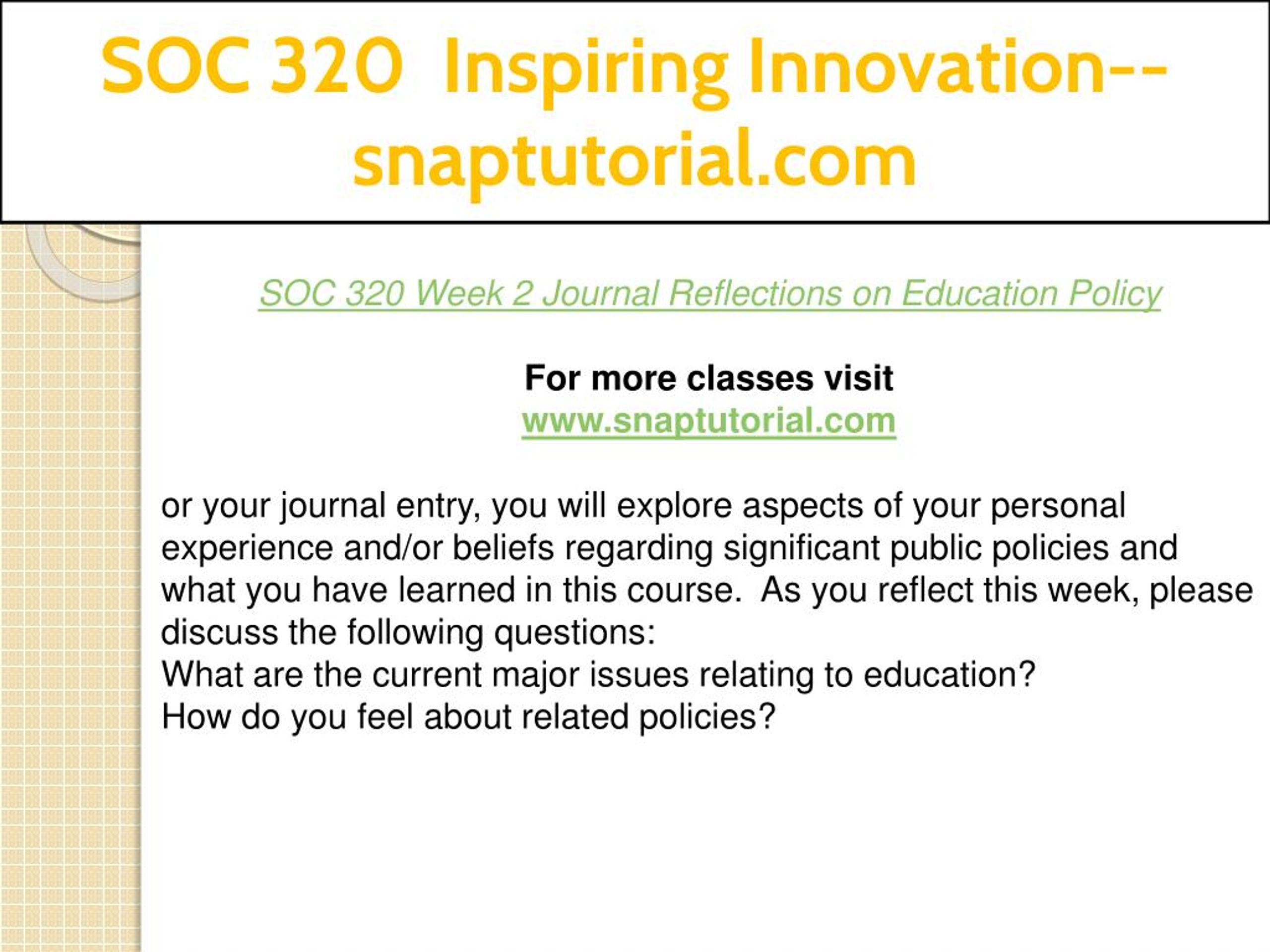 SOC 320 Inspiring Innovation--snaptutorial.com

SOC 320 Week 2 Journal Reflections on Education Policy

For more classes visit
www.snaptutorial.com

or your journal entry, you will explore aspects of your personal experience and/or beliefs regarding significant public policies and what you have learned in this course. As you reflect this week, please discuss the following questions:
What are the current major issues relating to education?
How do you feel about related policies?